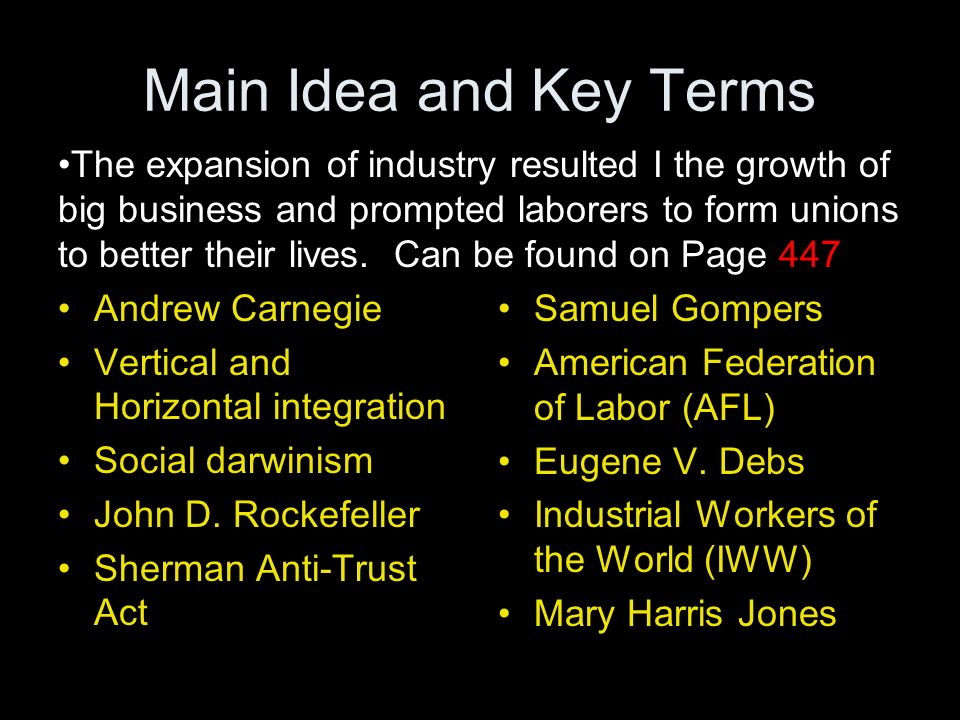 Main Idea and Key Terms

•The expansion of industry resulted I the growth of big business and prompted laborers to form unions to better their lives. Can be found on Page 447

• Andrew Carnegie
• Vertical and Horizontal integration
• Social darwinism
• John D. Rockefeller
• Sherman Anti-Trust Act

• Samuel Gompers
• American Federation of Labor (AFL)
• Eugene V. Debs
• Industrial Workers of the World (IWW)
• Mary Harris Jones